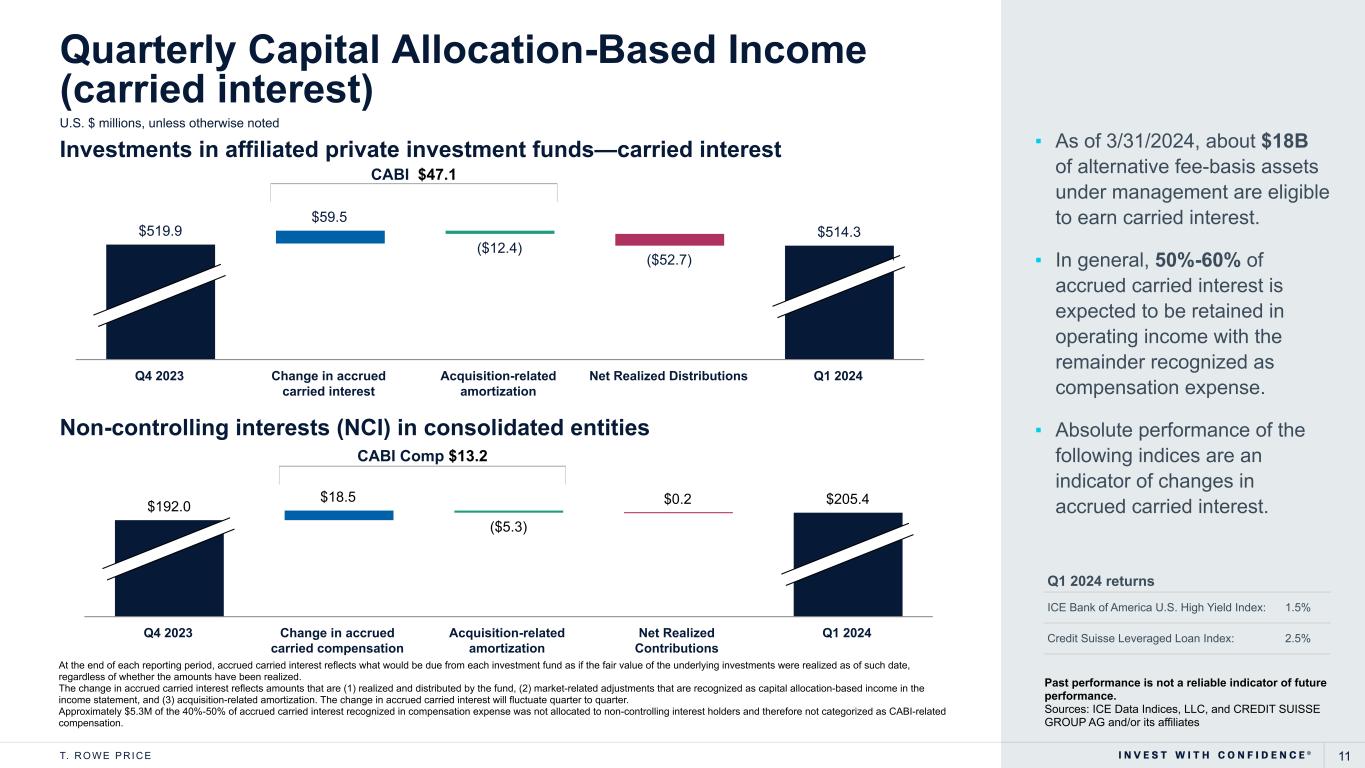 Quarterly Capital Allocation-Based Income (carried interest)

U.S. $ millions, unless otherwise noted

Investments in affiliated private investment funds—carried interest

CABI $47.1

$519.9

$59.5

($12.4)

($52.7)

$514.3

Q4 2023

Change in accrued carried interest

Acquisition-related amortization

Net Realized Distributions

Q1 2024

Non-controlling interests (NCI) in consolidated entities

CABI Comp $13.2

$192.0

$18.5

($5.3)

$0.2

$205.4

Q4 2023

Change in accrued carried compensation

Acquisition-related amortization

Net Realized Contributions

Q1 2024

At the end of each reporting period, accrued carried interest reflects what would be due from each investment fund as if the fair value of the underlying investments were realized as of such date, regardless of whether the amounts have been realized.
The change in accrued carried interest reflects amounts that are (1) realized and distributed by the fund, (2) market-related adjustments that are recognized as capital allocation-based income in the income statement, and (3) acquisition-related amortization. The change in accrued carried interest will fluctuate quarter to quarter.
Approximately $5.3M of the 40%-50% of accrued carried interest recognized in compensation expense was not allocated to non-controlling interest holders and therefore not categorized as CABI-related compensation.

▪ As of 3/31/2024, about $18B of alternative fee-basis assets under management are eligible to earn carried interest.

▪ In general, 50%-60% of accrued carried interest is expected to be retained in operating income with the remainder recognized as compensation expense.

▪ Absolute performance of the following indices are an indicator of changes in accrued carried interest.

Q1 2024 returns

| ICE Bank of America U.S. High Yield Index: | 1.5% |
|---|---|
| Credit Suisse Leveraged Loan Index: | 2.5% |

Past performance is not a reliable indicator of future performance.
Sources: ICE Data Indices, LLC, and CREDIT SUISSE GROUP AG and/or its affiliates

T. ROWE PRICE

INVEST WITH CONFIDENCE®

11